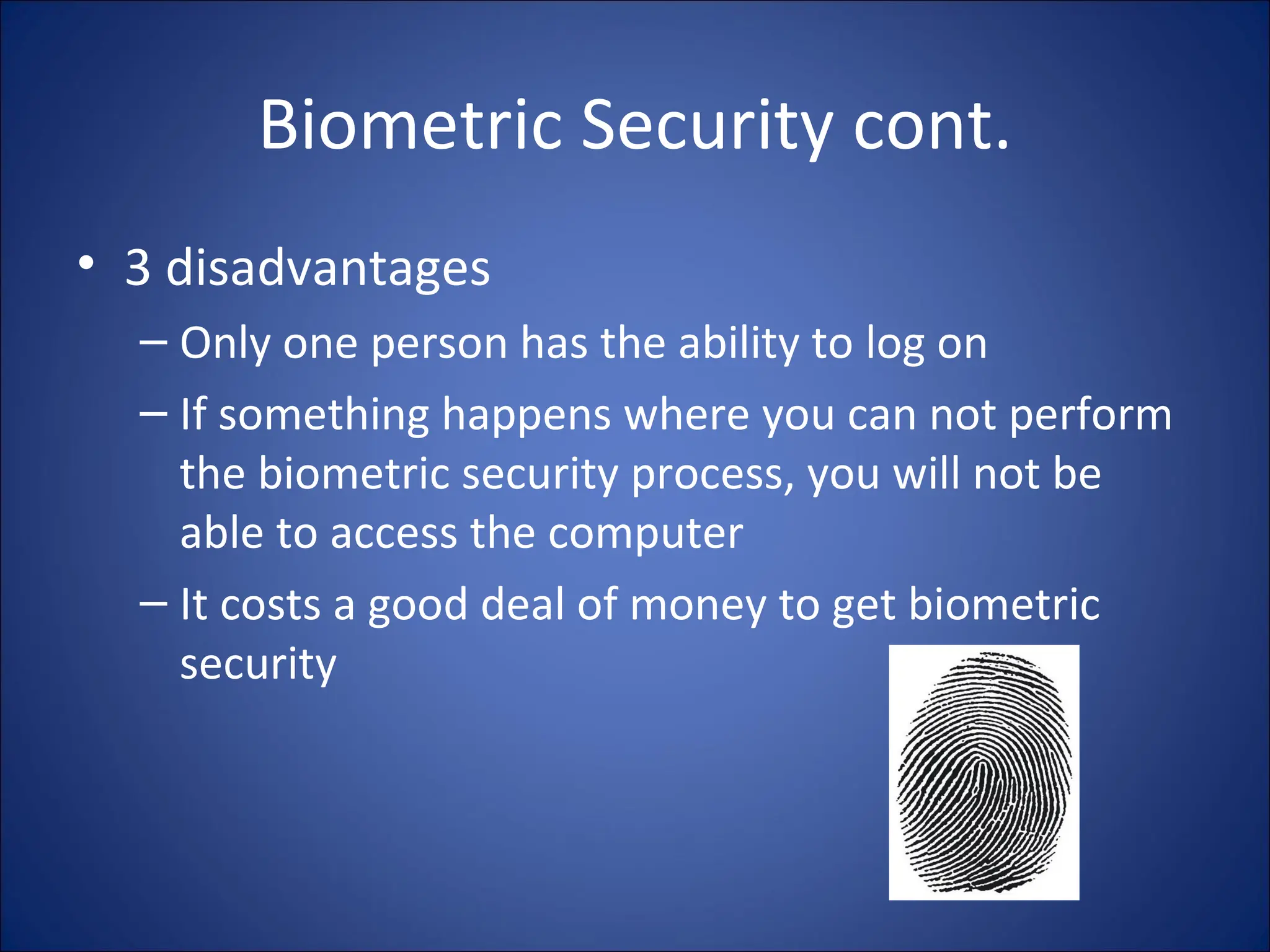 Biometric Security cont.

• 3 disadvantages

– Only one person has the ability to log on

– If something happens where you can not perform the biometric security process, you will not be able to access the computer

– It costs a good deal of money to get biometric security